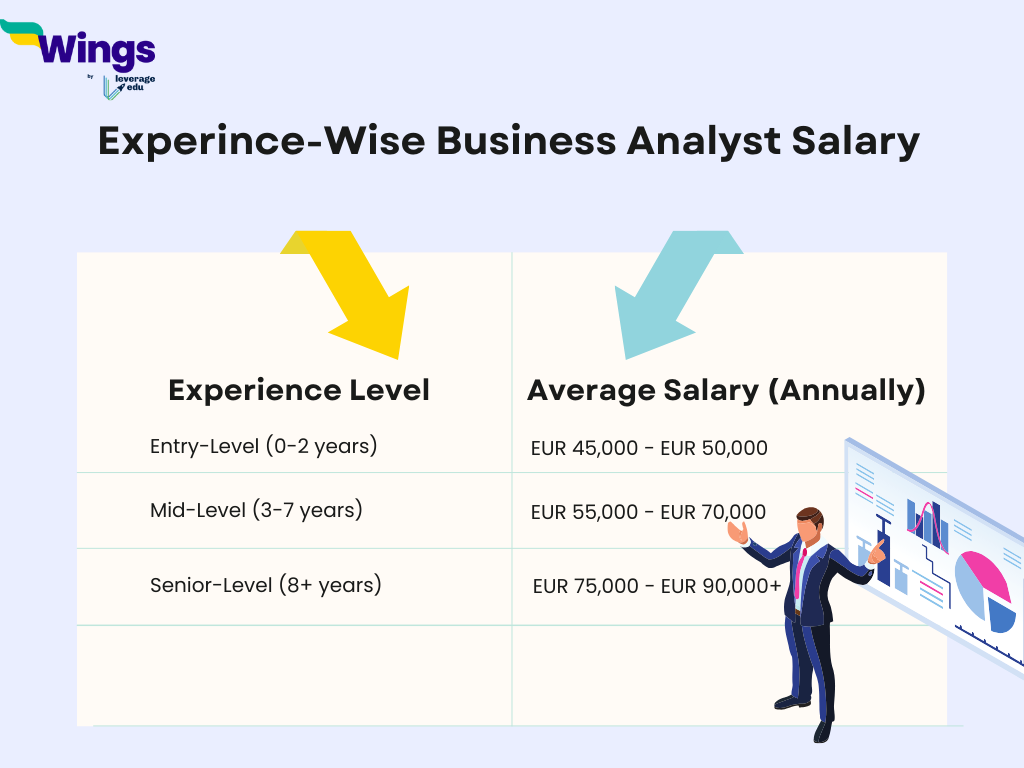 Wings
by leverage edu

Experince-Wise Business Analyst Salary

| Experience Level | Average Salary (Annually) |
|---|---|
| Entry-Level (0-2 years) | EUR 45,000 - EUR 50,000 |
| Mid-Level (3-7 years) | EUR 55,000 - EUR 70,000 |
| Senior-Level (8+ years) | EUR 75,000 - EUR 90,000+ |